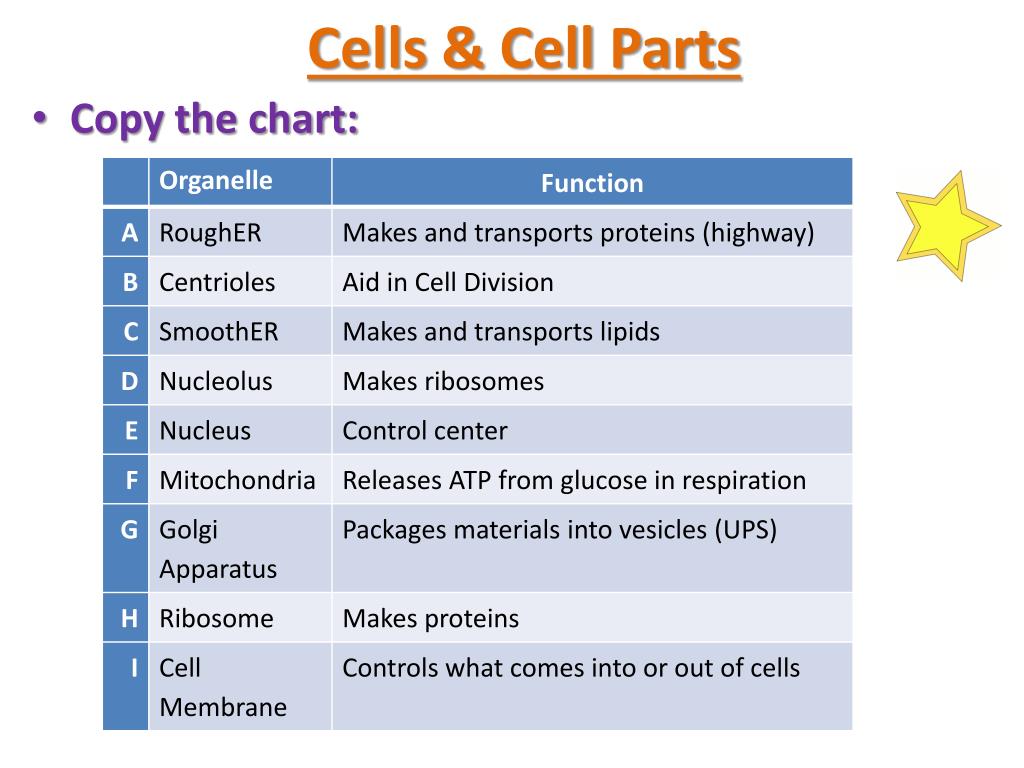 Cells & Cell Parts

• Copy the chart:

| | Organelle | Function |
|---|---|---|
| A | RoughER | Makes and transports proteins (highway) |
| B | Centrioles | Aid in Cell Division |
| C | SmoothER | Makes and transports lipids |
| D | Nucleolus | Makes ribosomes |
| E | Nucleus | Control center |
| F | Mitochondria | Releases ATP from glucose in respiration |
| G | Golgi Apparatus | Packages materials into vesicles (UPS) |
| H | Ribosome | Makes proteins |
| I | Cell Membrane | Controls what comes into or out of cells |